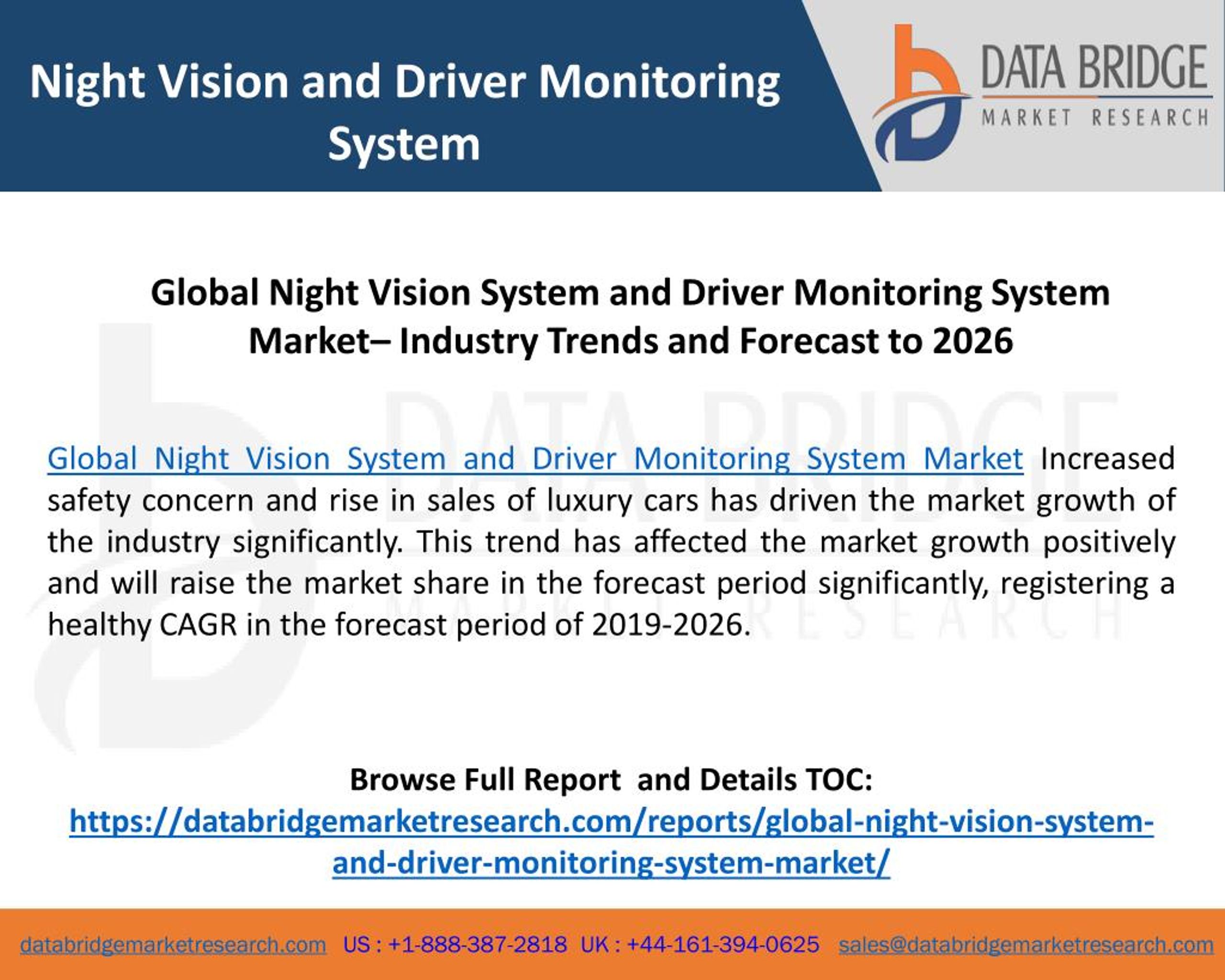 Night Vision and Driver Monitoring System

DATA BRIDGE
MARKET RESEARCH

Global Night Vision System and Driver Monitoring System Market– Industry Trends and Forecast to 2026

Global Night Vision System and Driver Monitoring System Market Increased safety concern and rise in sales of luxury cars has driven the market growth of the industry significantly. This trend has affected the market growth positively and will raise the market share in the forecast period significantly, registering a healthy CAGR in the forecast period of 2019-2026.

Browse Full Report and Details TOC:
https://databridgemarketresearch.com/reports/global-night-vision-system-and-driver-monitoring-system-market/

databridgemarketresearch.com US : +1-888-387-2818 UK : +44-161-394-0625 sales@databridgemarketresearch.com